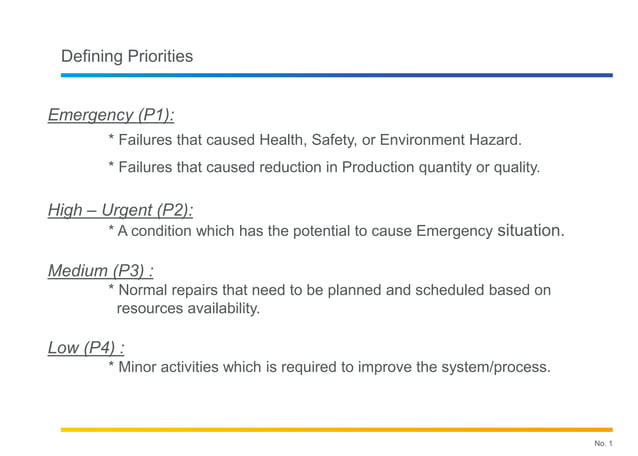 Defining Priorities

Emergency (P1):

* Failures that caused Health, Safety, or Environment Hazard.

* Failures that caused reduction in Production quantity or quality.

High – Urgent (P2):

* A condition which has the potential to cause Emergency situation.

Medium (P3) :

* Normal repairs that need to be planned and scheduled based on resources availability.

Low (P4) :

* Minor activities which is required to improve the system/process.

No. 1